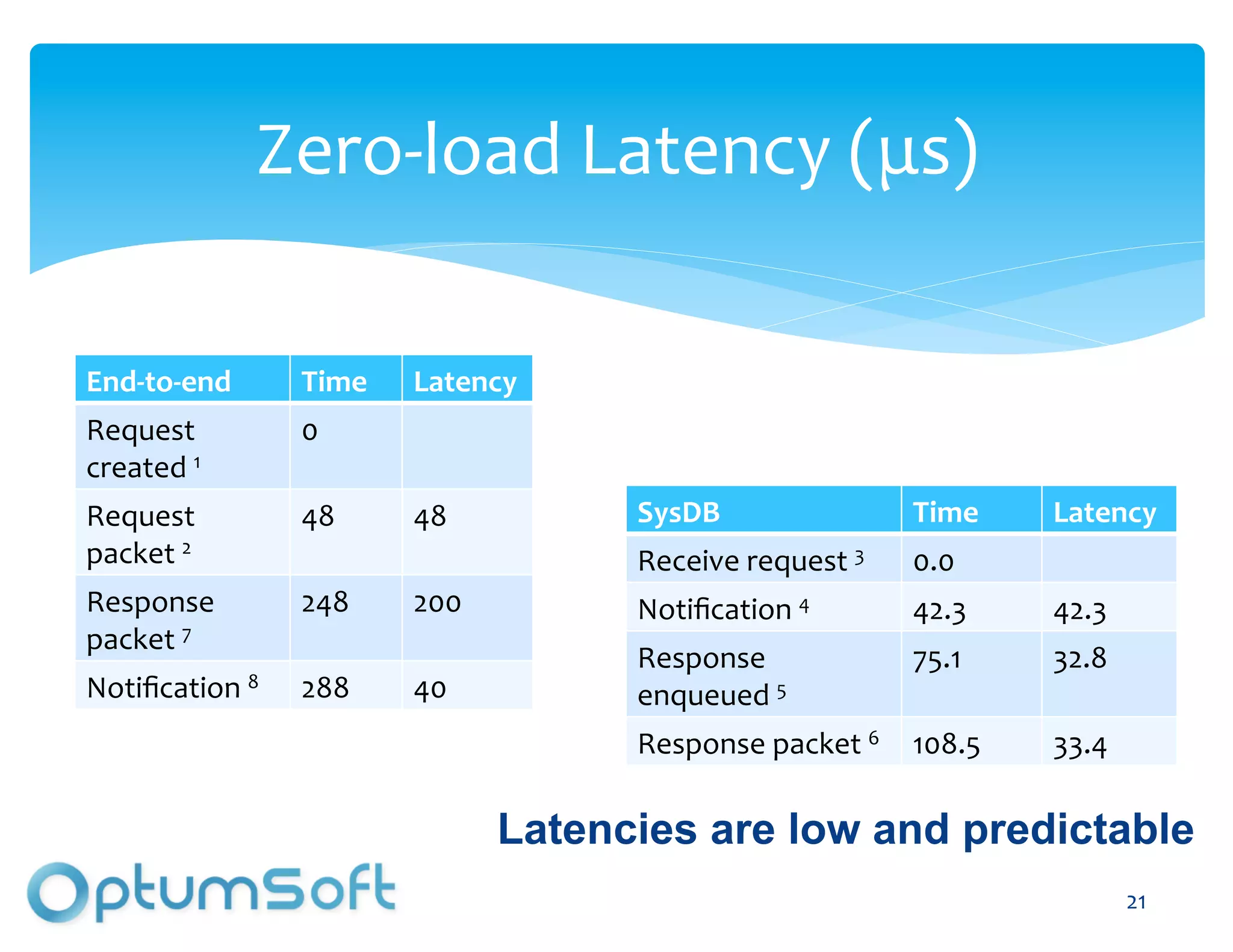 Zero-load Latency (μs)

| End-to-end | Time | Latency |
|---|---|---|
| Request created $^1$ | 0 | |
| Request packet $^2$ | 48 | 48 |
| Response packet $^7$ | 248 | 200 |
| Notification $^8$ | 288 | 40 |

| SysDB | Time | Latency |
|---|---|---|
| Receive request $^3$ | 0.0 | |
| Notification $^4$ | 42.3 | 42.3 |
| Response enqueued $^5$ | 75.1 | 32.8 |
| Response packet $^6$ | 108.5 | 33.4 |

Latencies are low and predictable

OptumSoft

21